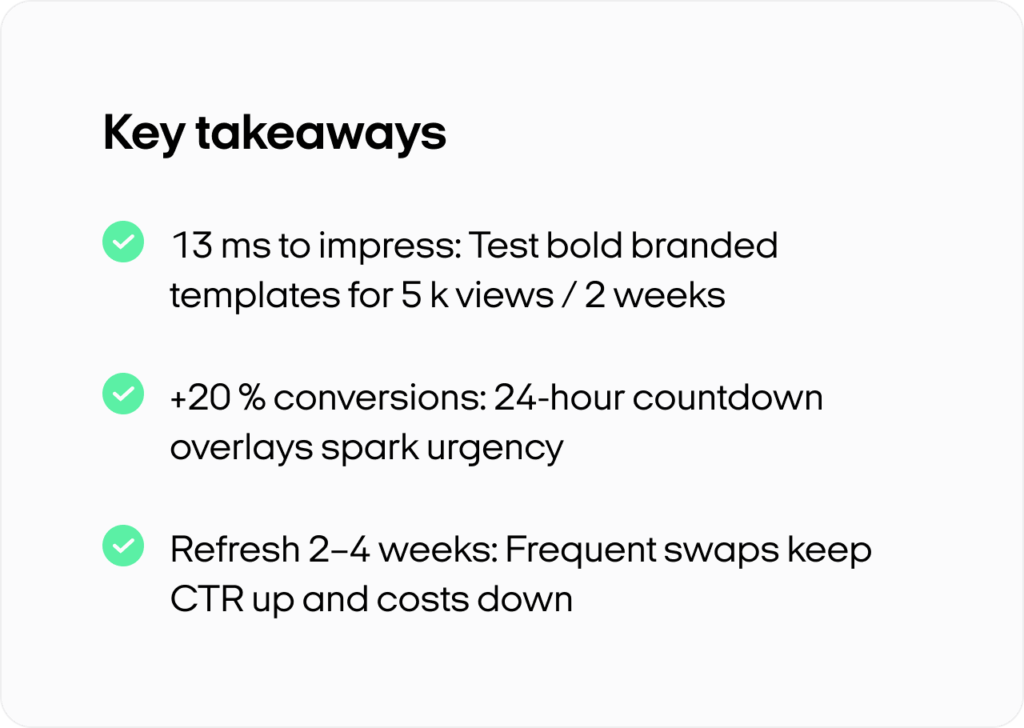 Key takeaways

13 ms to impress: Test bold branded templates for 5 k views / 2 weeks

+20 % conversions: 24-hour countdown overlays spark urgency

Refresh 2–4 weeks: Frequent swaps keep CTR up and costs down